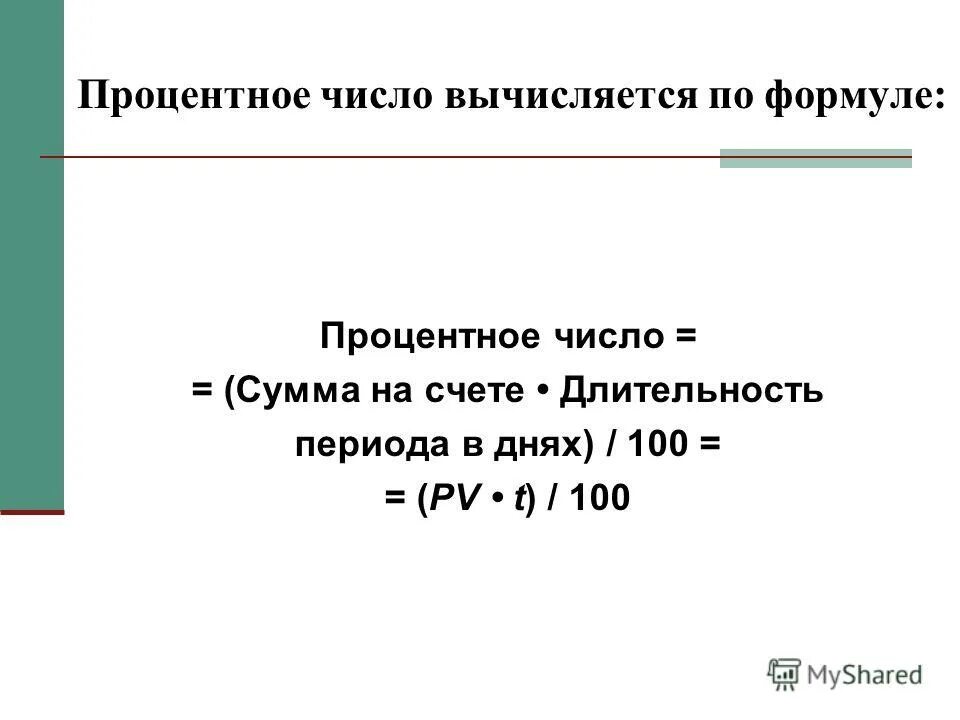 Процентное число вычисляется по формуле:

Процентное число =
= (Сумма на счете • Длительность периода в днях) / 100 =
= ($PV$ • $t$) / 100

MyShared